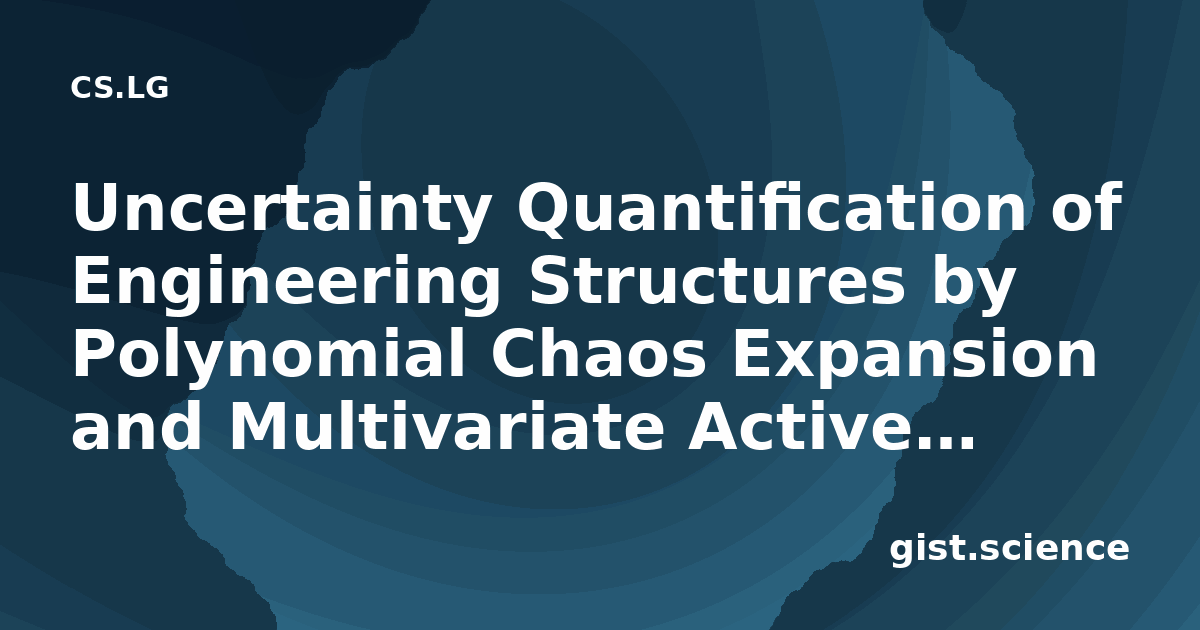 CS.LG

Uncertainty Quantification of Engineering Structures by Polynomial Chaos Expansion and Multivariate Active...

gist.science